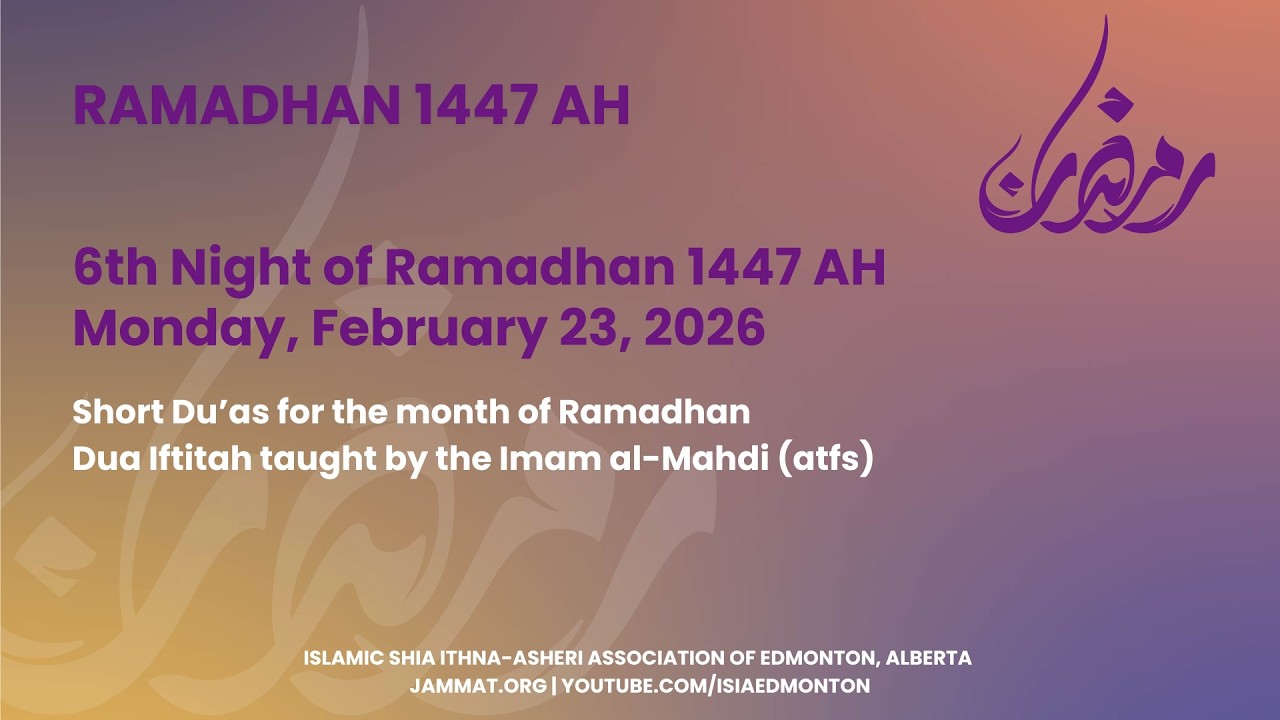 RAMADHAN 1447 AH

رمضان

6th Night of Ramadhan 1447 AH
Monday, February 23, 2026

Short Du'as for the month of Ramadhan
Dua Iftitah taught by the Imam al-Mahdi (atfs)

ISLAMIC SHIA ITHNA-ASHERI ASSOCIATION OF EDMONTON, ALBERTA
JAMMAT.ORG | YOUTUBE.COM/ISIAEDMONTON